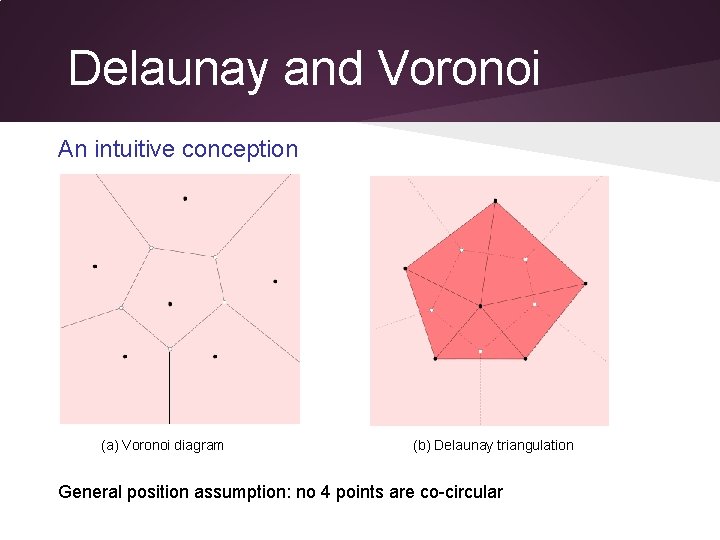 Delaunay and Voronoi

An intuitive conception

(a) Voronoi diagram

(b) Delaunay triangulation

General position assumption: no 4 points are co-circular